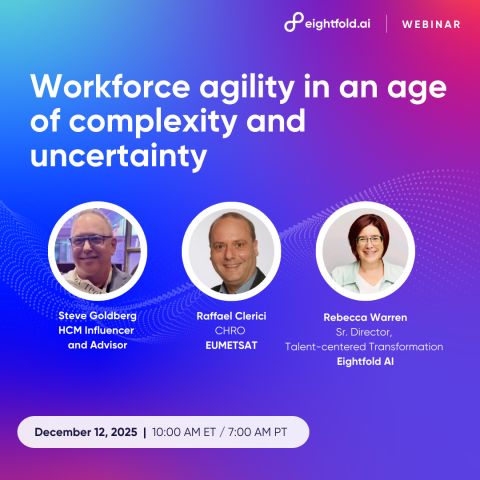 eightfold.ai | WEBINAR

Workforce agility in an age of complexity and uncertainty

Steve Goldberg
HCM Influencer and Advisor

Raffael Clerici
CHRO
EUMETSAT

Rebecca Warren
Sr. Director,
Talent-centered Transformation
Eightfold AI

December 12, 2025 | 10:00 AM ET / 7:00 AM PT